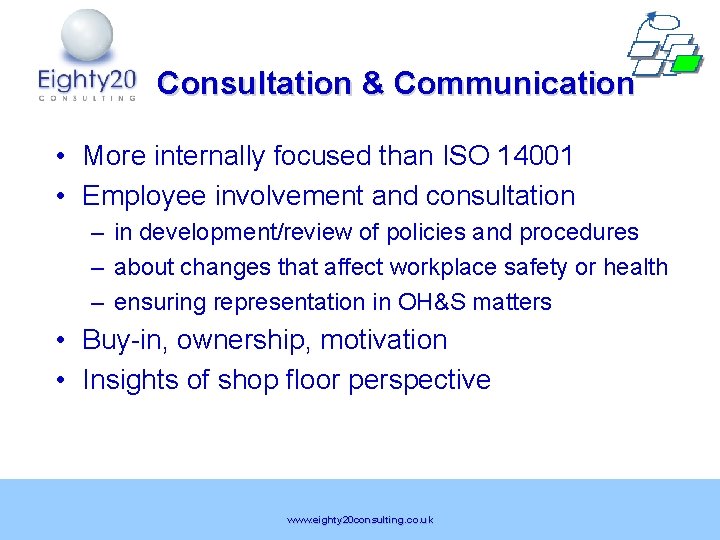 Eighty20
CONSULTING

Consultation & Communication

• More internally focused than ISO 14001
• Employee involvement and consultation
– in development/review of policies and procedures
– about changes that affect workplace safety or health
– ensuring representation in OH&S matters
• Buy-in, ownership, motivation
• Insights of shop floor perspective

www.eighty20consulting.co.uk